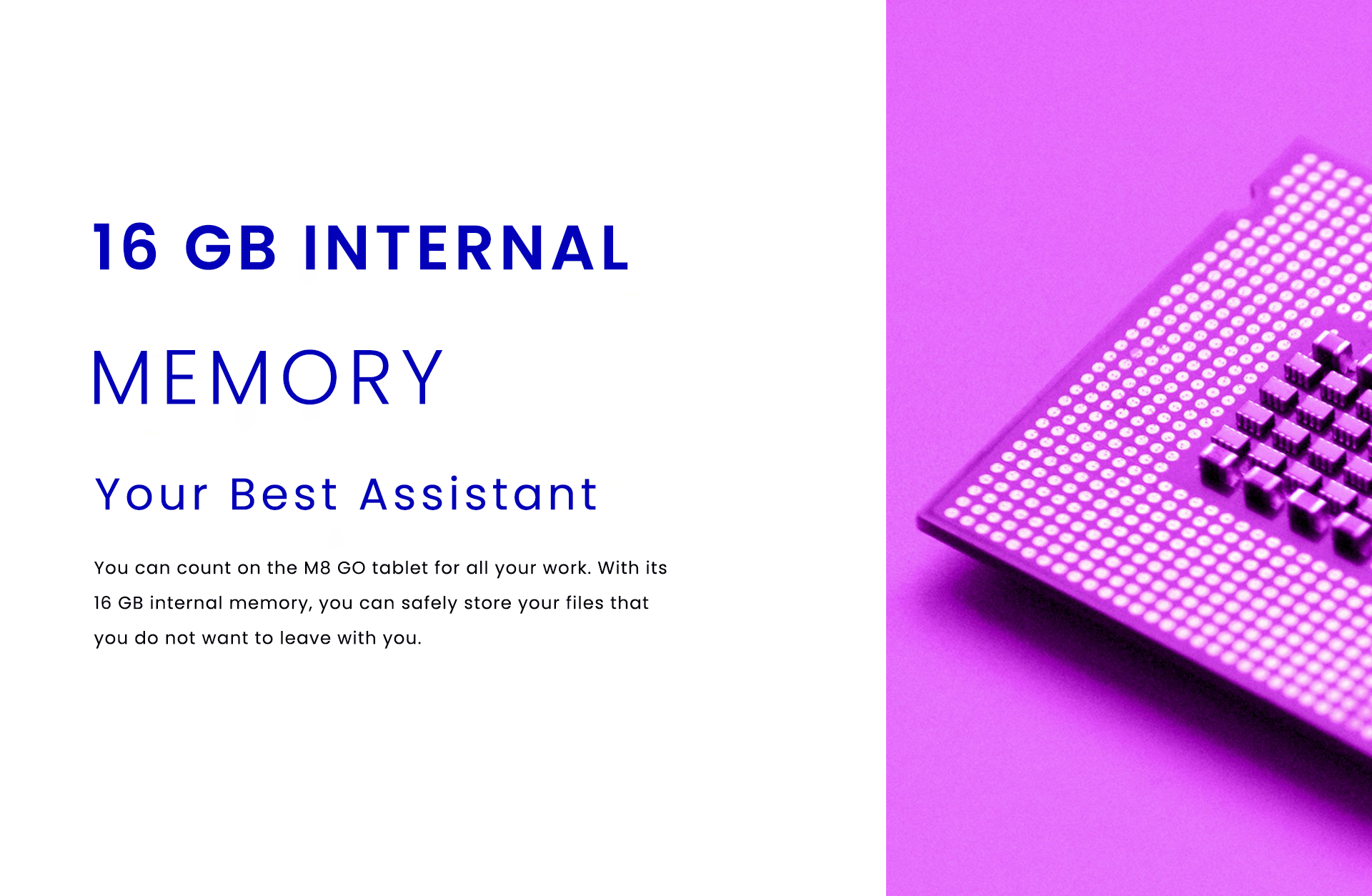 16 GB INTERNAL

MEMORY

Your Best Assistant

You can count on the M8 GO tablet for all your work. With its 16 GB internal memory, you can safely store your files that you do not want to leave with you.